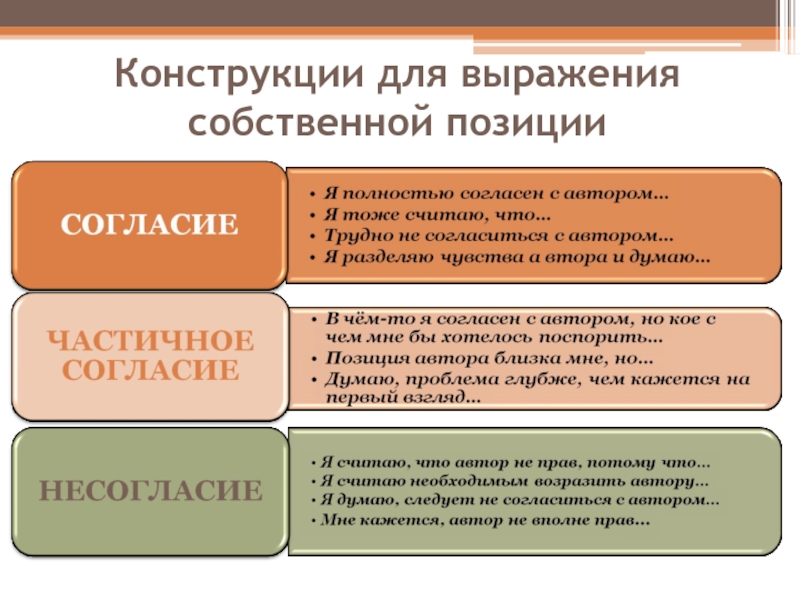 Конструкции для выражения собственной позиции

СОГЛАСИЕ

• Я полностью согласен с автором…
• Я тоже считаю, что…
• Трудно не согласиться с автором…
• Я разделяю чувства а втора и думаю…

ЧАСТИЧНОЕ СОГЛАСИЕ

• В чём-то я согласен с автором, но кое с чем мне бы хотелось поспорить…
• Позиция автора близка мне, но…
• Думаю, проблема глубже, чем кажется на первый взгляд…

НЕСОГЛАСИЕ

• Я считаю, что автор не прав, потому что…
• Я считаю необходимым возразить автору…
• Я думаю, следует не согласиться с автором…
• Мне кажется, автор не вполне прав…